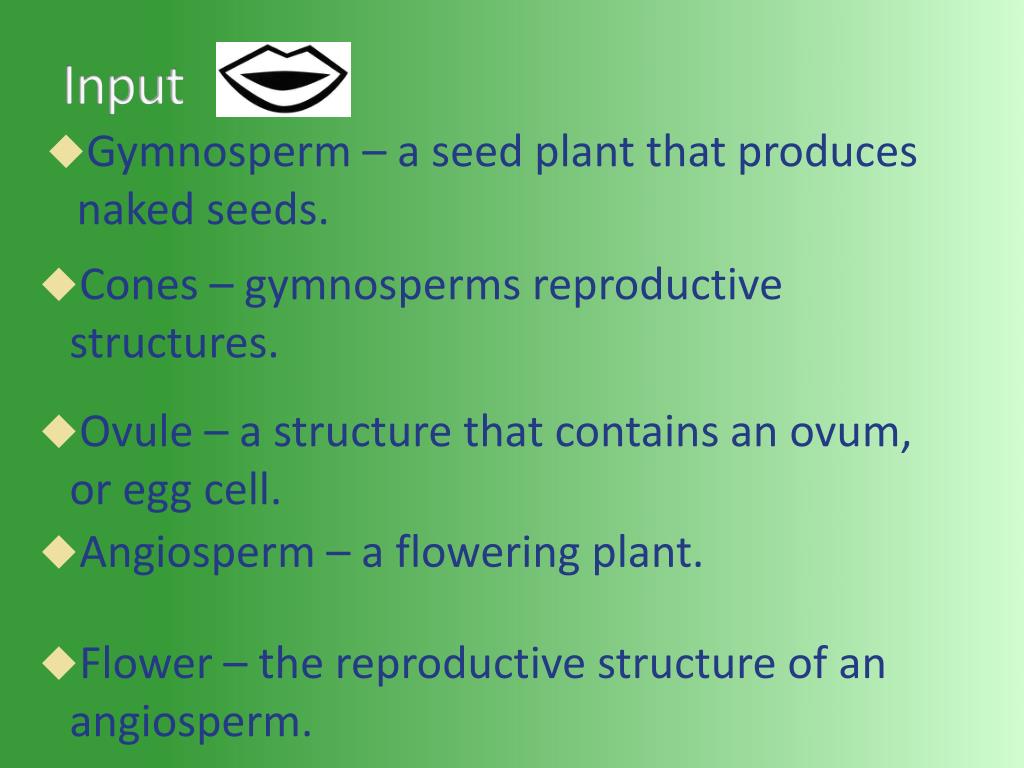 Input

◆Gymnosperm – a seed plant that produces naked seeds.

◆Cones – gymnosperms reproductive structures.

◆Ovule – a structure that contains an ovum, or egg cell.

◆Angiosperm – a flowering plant.

◆Flower – the reproductive structure of an angiosperm.